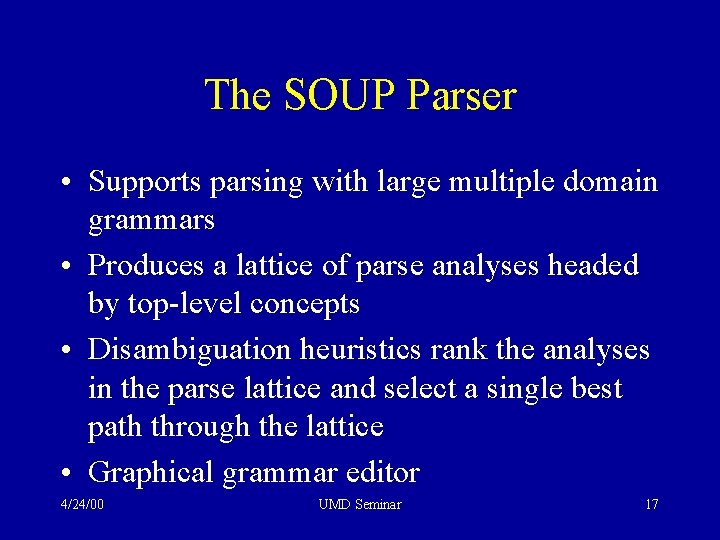 The SOUP Parser

• Supports parsing with large multiple domain grammars

• Produces a lattice of parse analyses headed by top-level concepts

• Disambiguation heuristics rank the analyses in the parse lattice and select a single best path through the lattice

• Graphical grammar editor

4/24/00

UMD Seminar

17